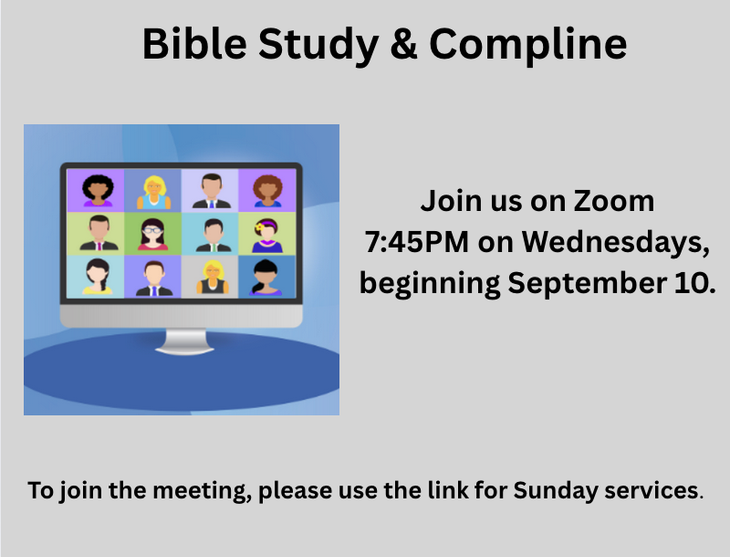 Bible Study & Compline

Join us on Zoom
7:45PM on Wednesdays,
beginning September 10.

To join the meeting, please use the link for Sunday services.